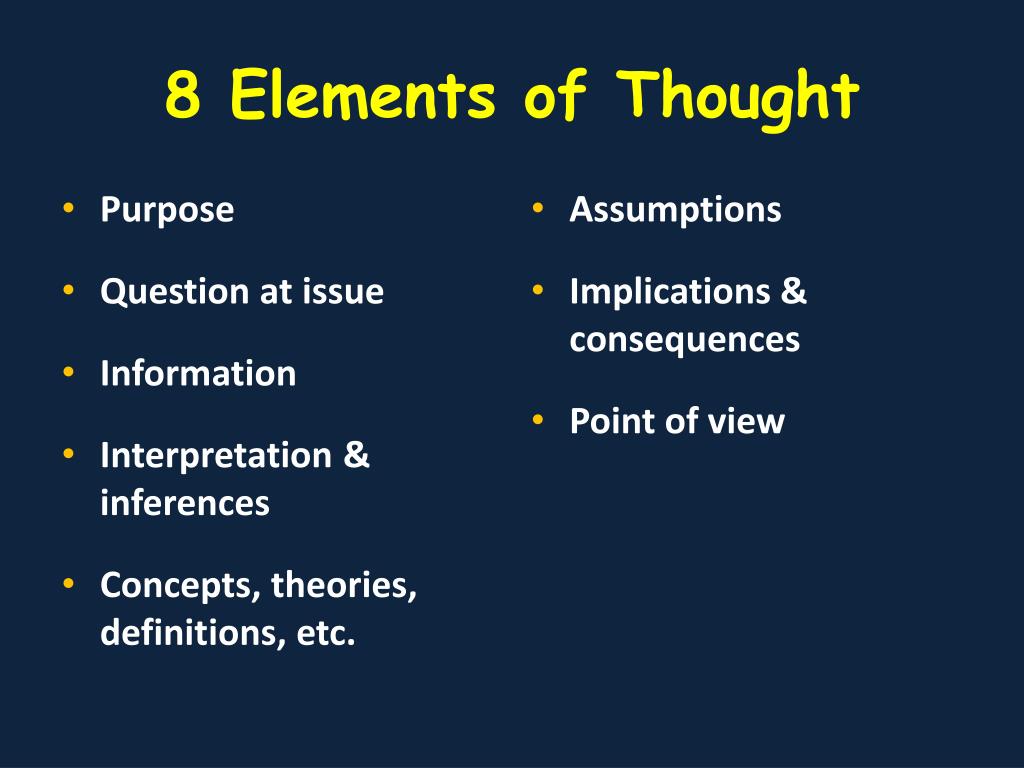 8 Elements of Thought

• Purpose
• Question at issue
• Information
• Interpretation & inferences
• Concepts, theories, definitions, etc.

• Assumptions
• Implications & consequences
• Point of view